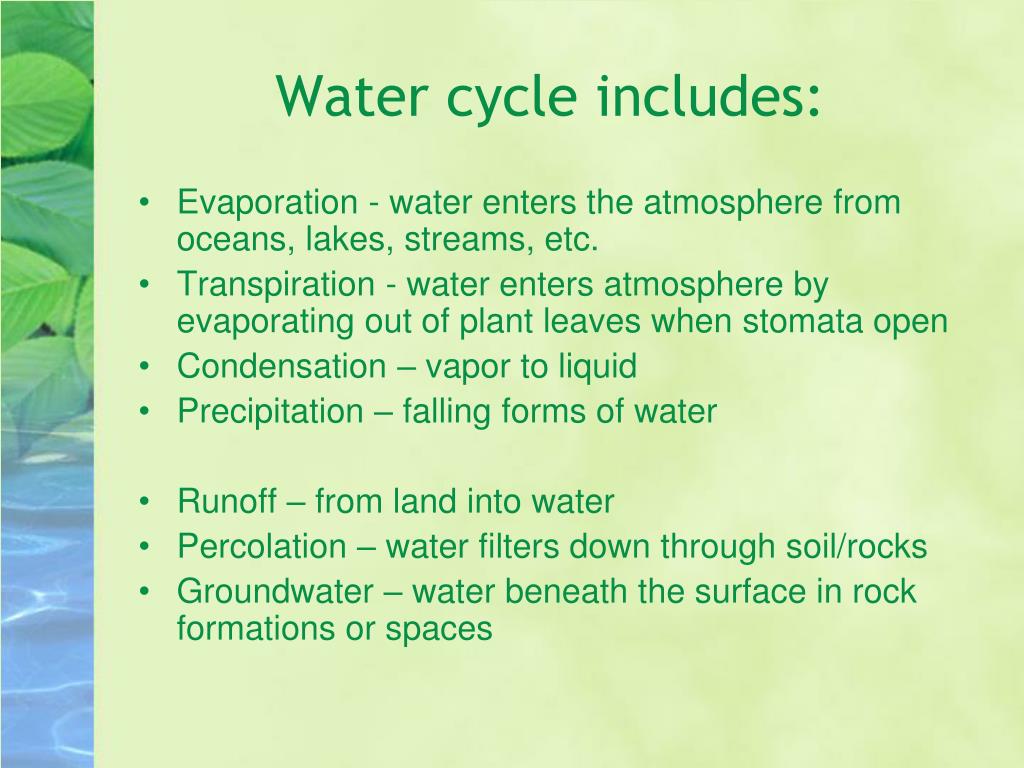 Water cycle includes:

• Evaporation - water enters the atmosphere from oceans, lakes, streams, etc.
• Transpiration - water enters atmosphere by evaporating out of plant leaves when stomata open
• Condensation – vapor to liquid
• Precipitation – falling forms of water

• Runoff – from land into water
• Percolation – water filters down through soil/rocks
• Groundwater – water beneath the surface in rock formations or spaces